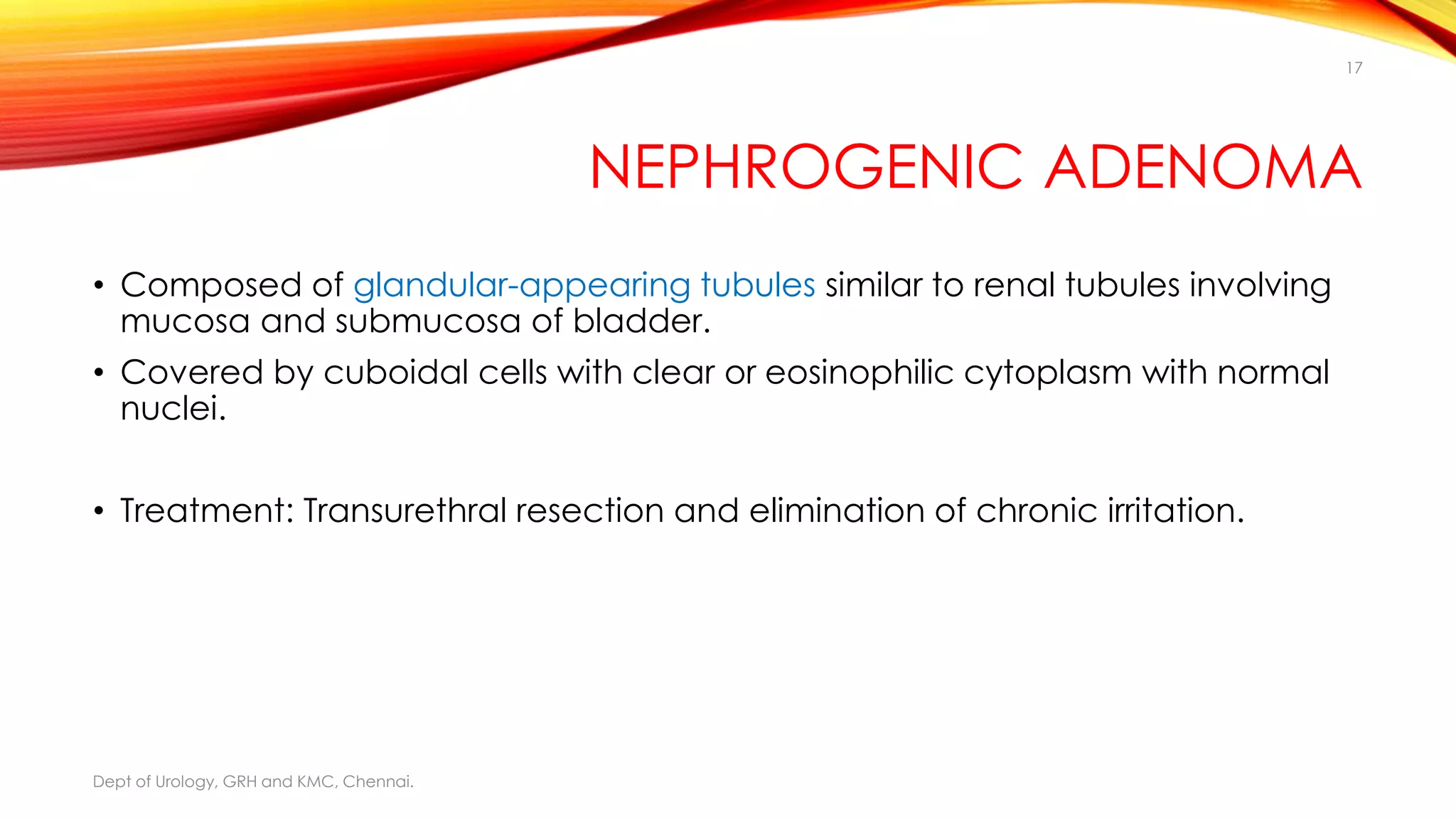 17

NEPHROGENIC ADENOMA

• Composed of glandular-appearing tubules similar to renal tubules involving mucosa and submucosa of bladder.
• Covered by cuboidal cells with clear or eosinophilic cytoplasm with normal nuclei.

• Treatment: Transurethral resection and elimination of chronic irritation.

Dept of Urology, GRH and KMC, Chennai.